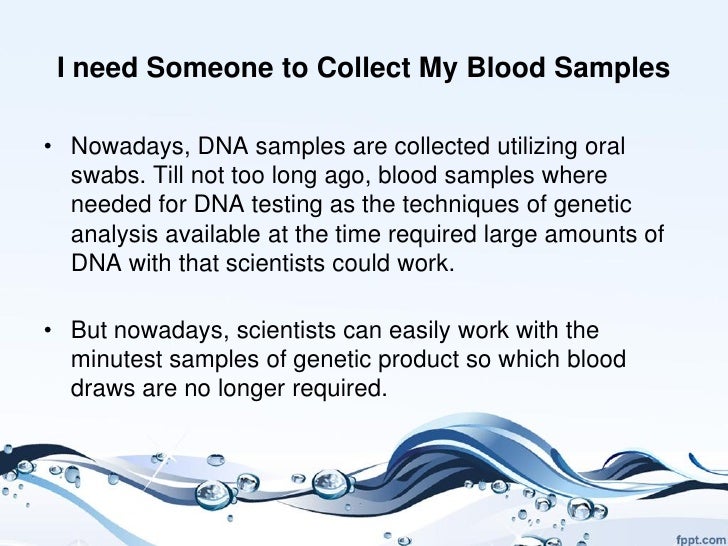 I need Someone to Collect My Blood Samples

• Nowadays, DNA samples are collected utilizing oral swabs. Till not too long ago, blood samples where needed for DNA testing as the techniques of genetic analysis available at the time required large amounts of DNA with that scientists could work.

• But nowadays, scientists can easily work with the minutest samples of genetic product so which blood draws are no longer required.

fppt.com